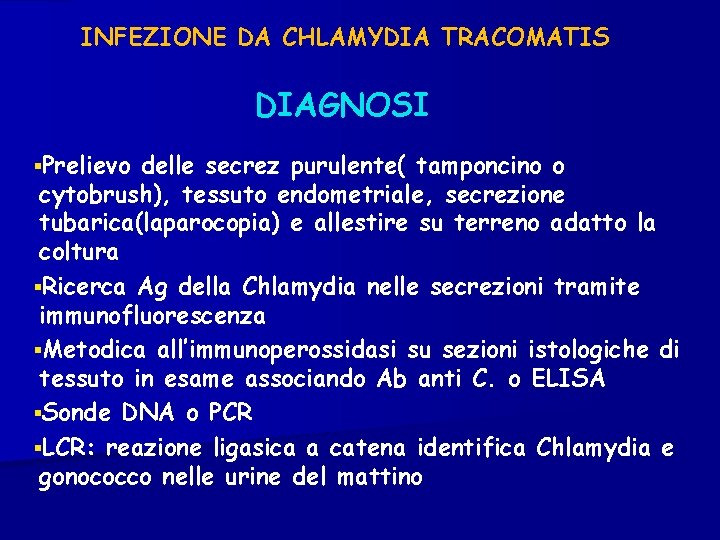 INFEZIONE DA CHLAMYDIA TRACOMATIS

DIAGNOSI

▪Prelievo delle secrez purulente( tamponcino o cytobrush), tessuto endometriale, secrezione tubarica(laparocopia) e allestire su terreno adatto la coltura

▪Ricerca Ag della Chlamydia nelle secrezioni tramite immunofluorescenza

▪Metodica all'immunoperossidasi su sezioni istologiche di tessuto in esame associando Ab anti C. o ELISA

▪Sonde DNA o PCR

▪LCR: reazione ligasica a catena identifica Chlamydia e gonococco nelle urine del mattino